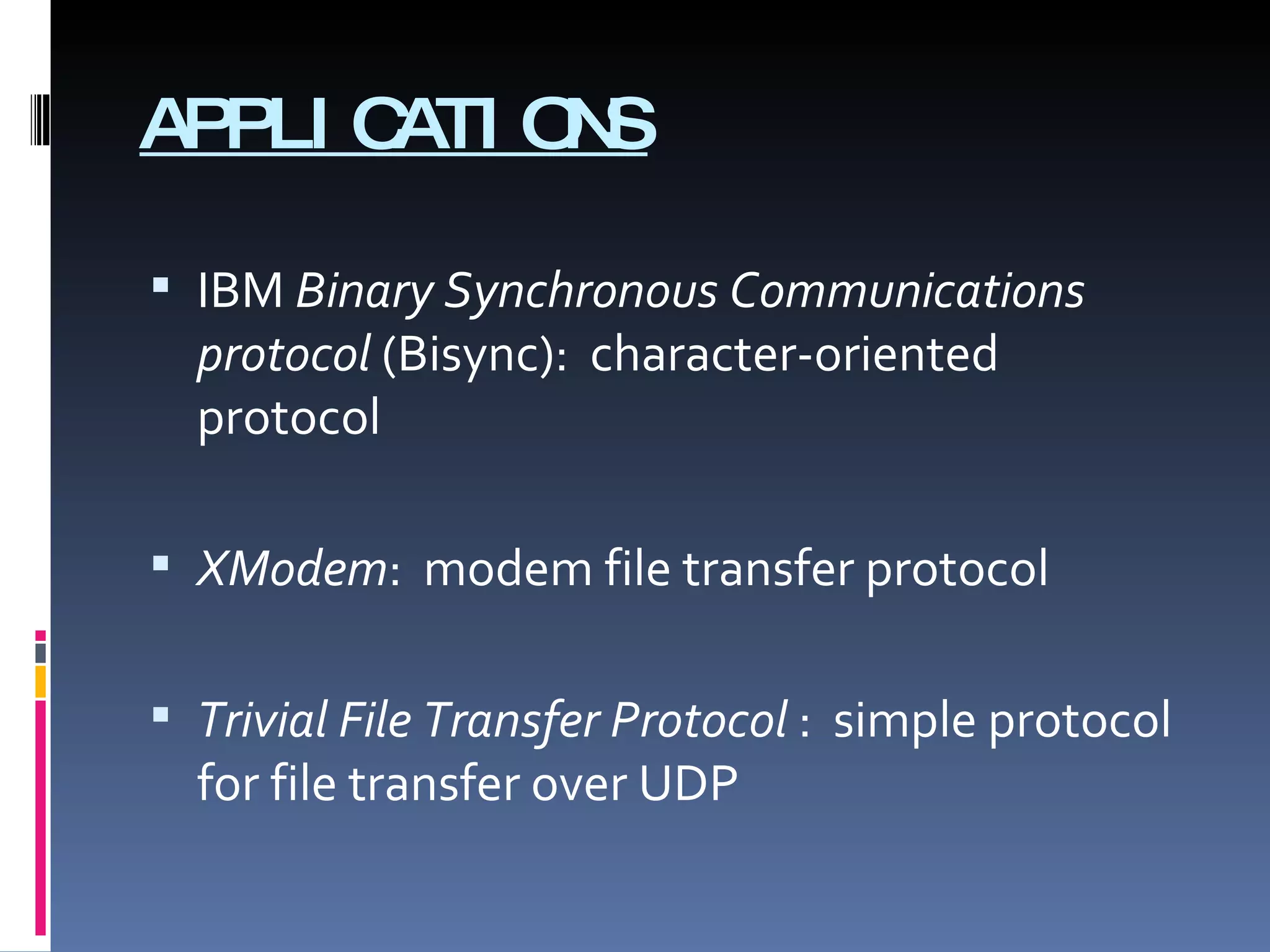 APPLICATIONS

▪ IBM Binary Synchronous Communications protocol (Bisync): character-oriented protocol

▪ XModem: modem file transfer protocol

▪ Trivial File Transfer Protocol : simple protocol for file transfer over UDP